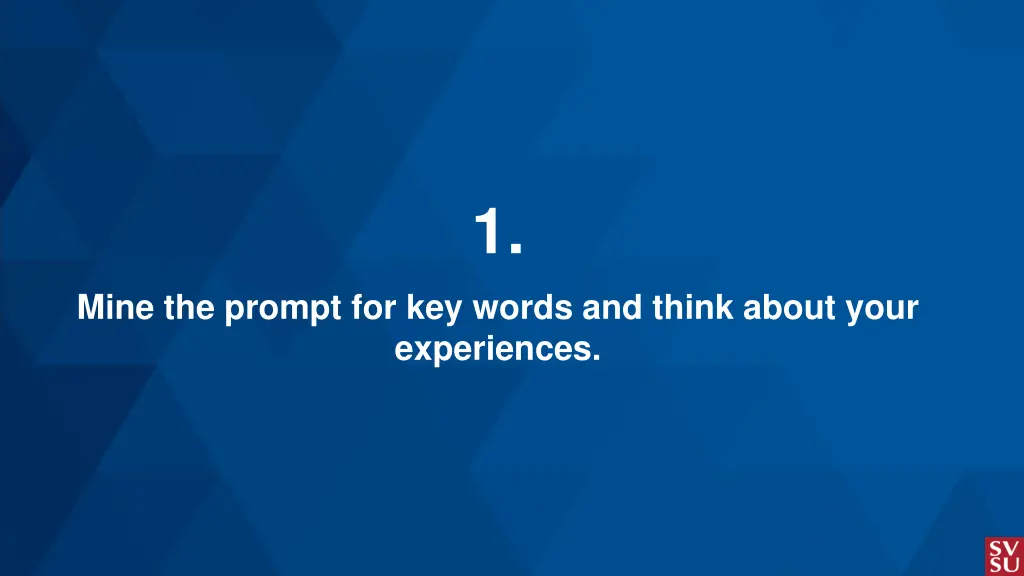 1.

Mine the prompt for key words and think about your experiences.

SV
SU